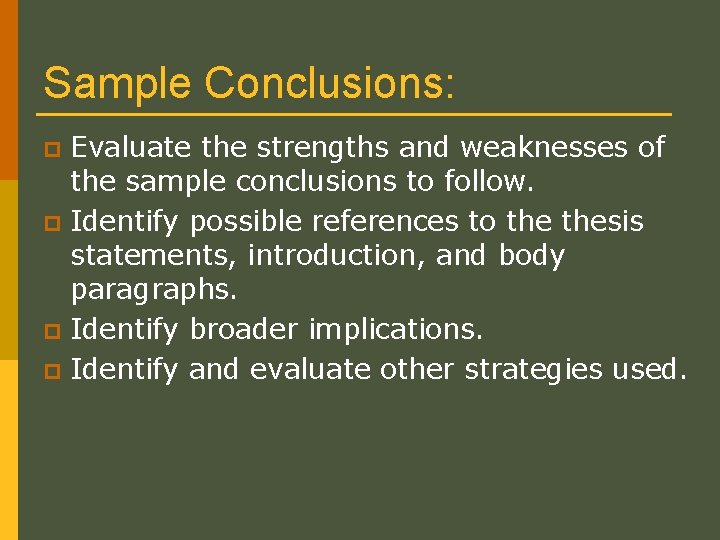 Sample Conclusions:

Evaluate the strengths and weaknesses of the sample conclusions to follow.

Identify possible references to the thesis statements, introduction, and body paragraphs.

Identify broader implications.

Identify and evaluate other strategies used.